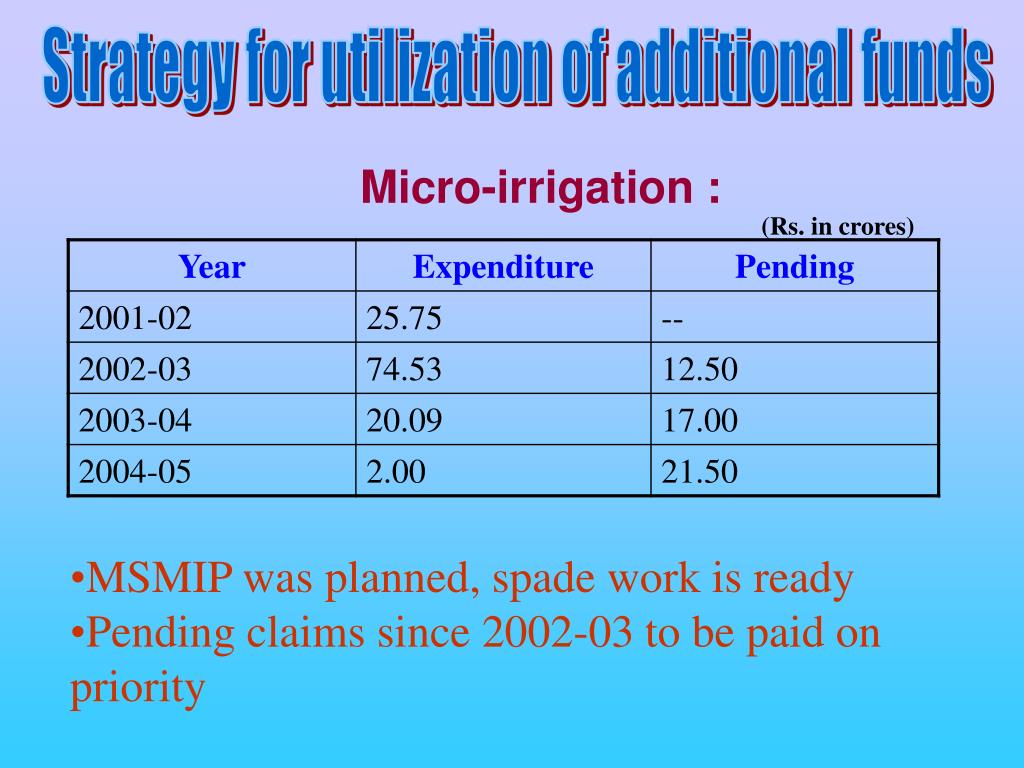 Strategy for utilization of additional funds

Micro-irrigation :

(Rs. in crores)

| Year | Expenditure | Pending |
|---|---|---|
| 2001-02 | 25.75 | -- |
| 2002-03 | 74.53 | 12.50 |
| 2003-04 | 20.09 | 17.00 |
| 2004-05 | 2.00 | 21.50 |

•MSMIP was planned, spade work is ready
•Pending claims since 2002-03 to be paid on priority